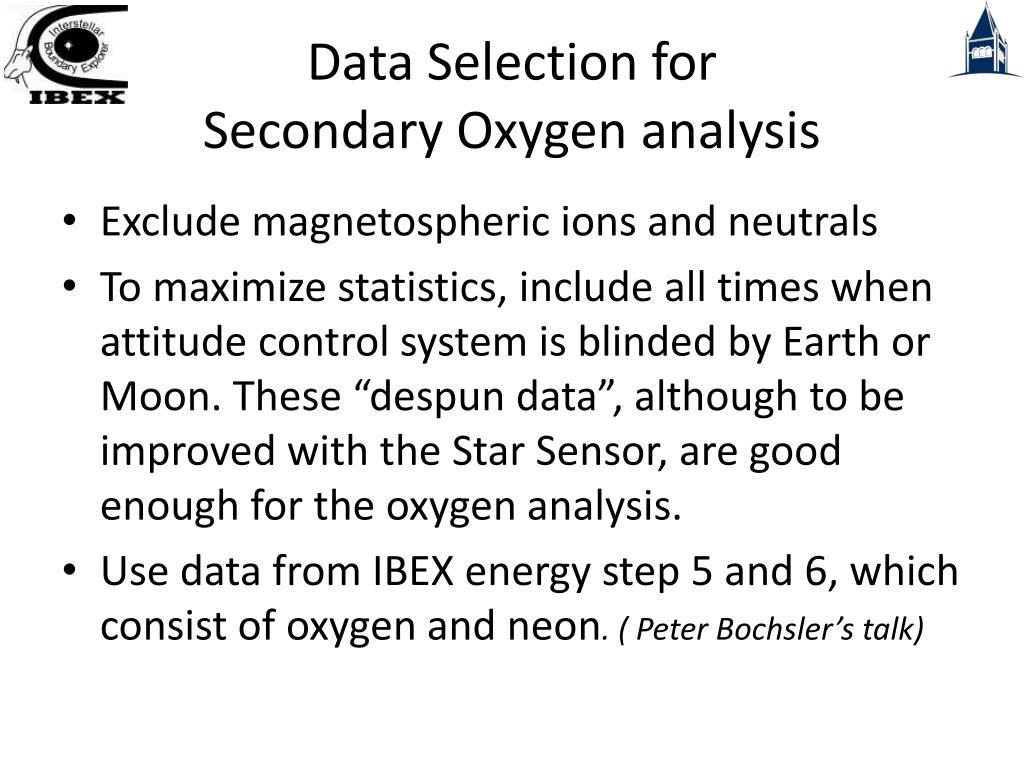 Interstellar Boundary Explorer
IBEX

Data Selection for
Secondary Oxygen analysis

• Exclude magnetospheric ions and neutrals
• To maximize statistics, include all times when attitude control system is blinded by Earth or Moon. These “despun data”, although to be improved with the Star Sensor, are good enough for the oxygen analysis.
• Use data from IBEX energy step 5 and 6, which consist of oxygen and neon. ( Peter Bochsler’s talk)